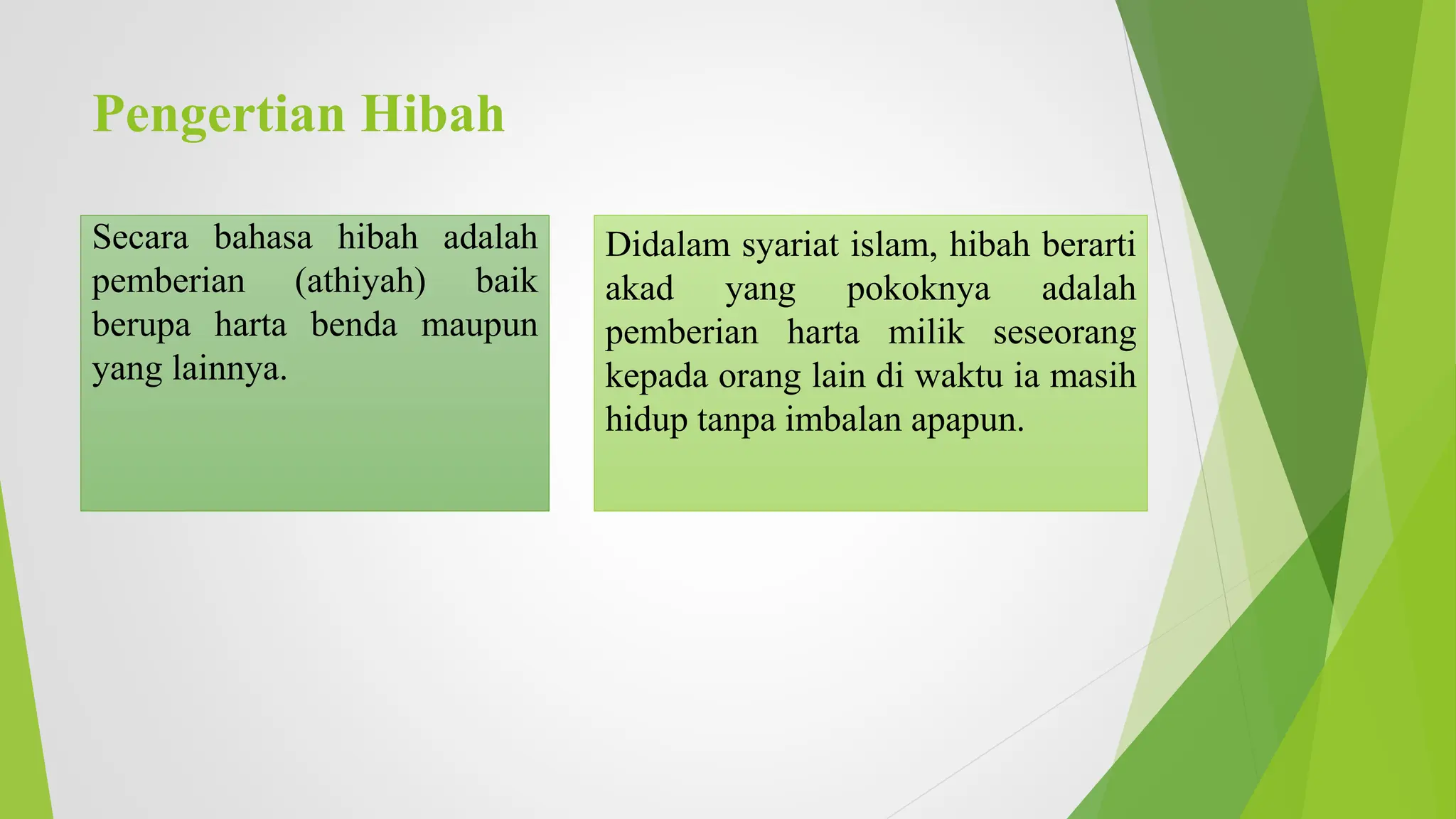 Pengertian Hibah

Secara bahasa hibah adalah pemberian (athiyah) baik berupa harta benda maupun yang lainnya.

Didalam syariat islam, hibah berarti akad yang pokoknya adalah pemberian harta milik seseorang kepada orang lain di waktu ia masih hidup tanpa imbalan apapun.